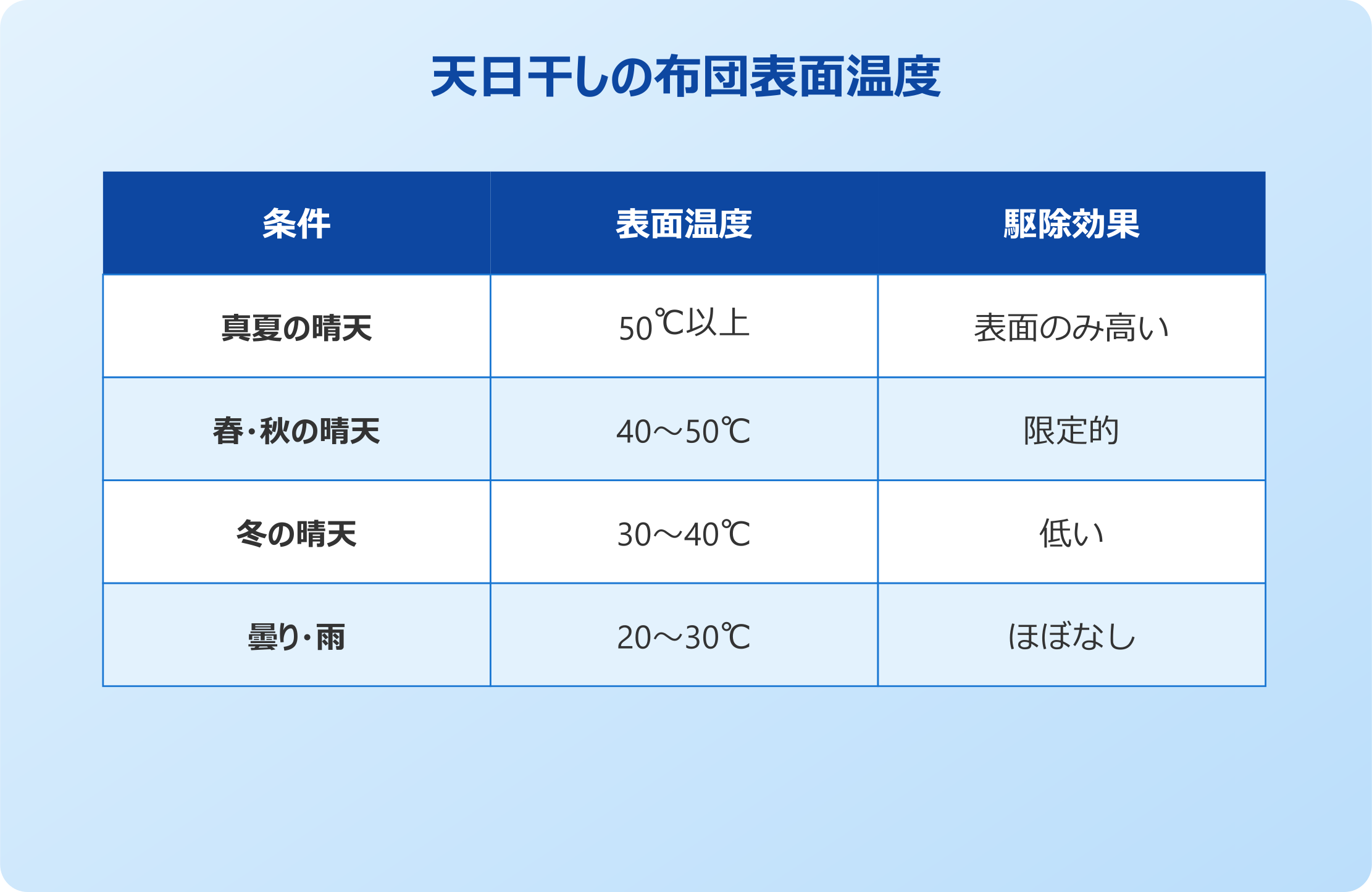 天日干しの布団表面温度

| 条件 | 表面温度 | 駆除効果 |
|---|---|---|
| 真夏の晴天 | 50℃以上 | 表面のみ高い |
| 春・秋の晴天 | 40～50℃ | 限定的 |
| 冬の晴天 | 30～40℃ | 低い |
| 曇り・雨 | 20～30℃ | ほぼなし |